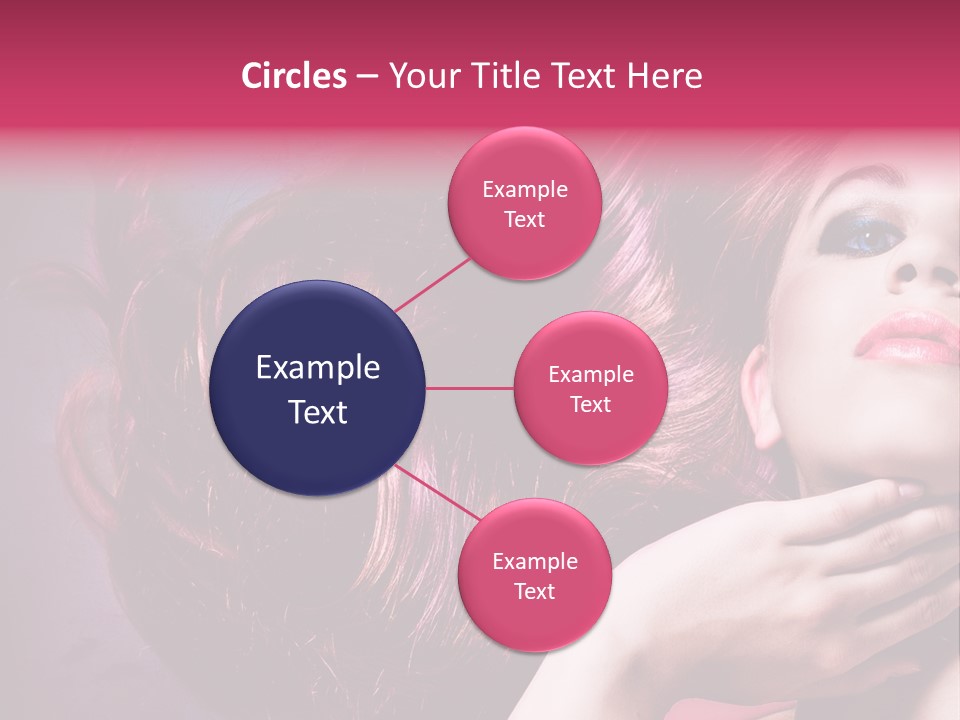 Circles – Your Title Text Here

Example Text

Example Text

Example Text

Example Text